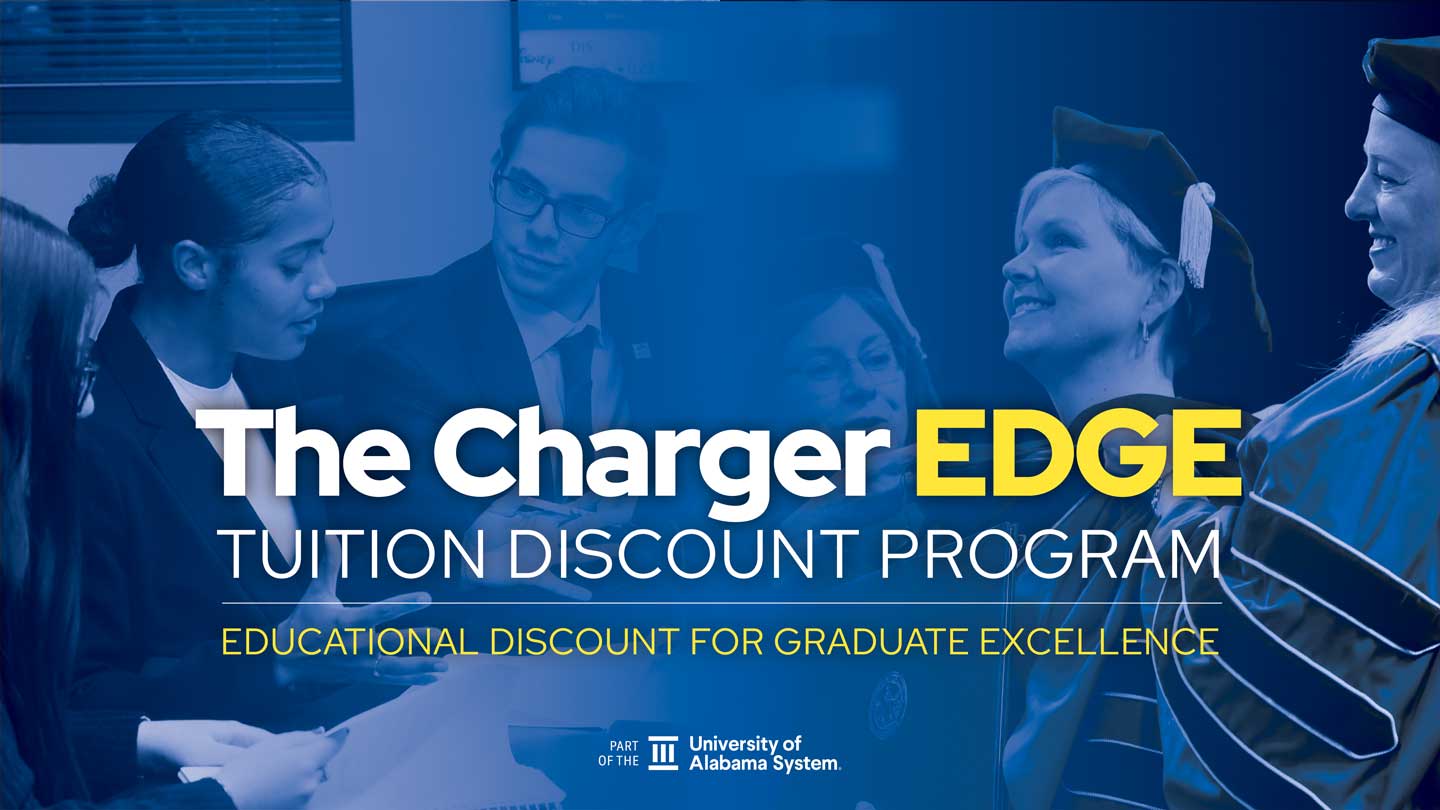 The Charger EDGE
TUITION DISCOUNT PROGRAM

EDUCATIONAL DISCOUNT FOR GRADUATE EXCELLENCE

PART OF THE University of Alabama System.